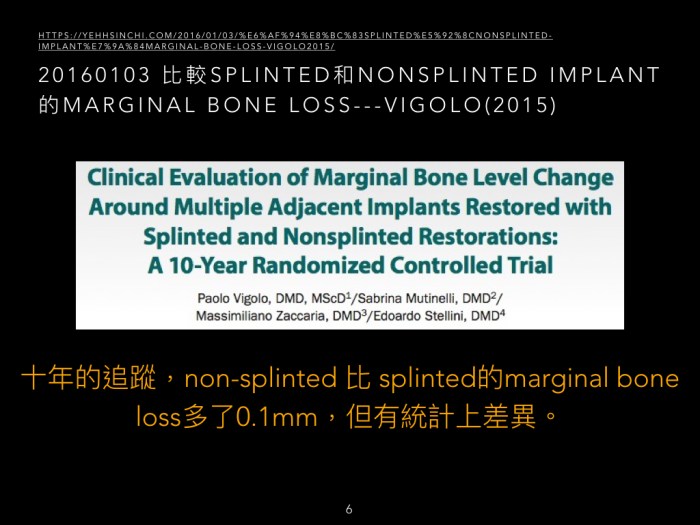 HTTPS://YEHHSINCHI.COM/2016/01/03/%E6%AF%94%E8%BC%83SPLINTED%E5%92%8CNONSPLINTED-IMPLANT%E7%9A%84MARGINAL-BONE-LOSS-VIGOLO2015/

20160103 比較SPLINTED和NONSPLINTED IMPLANT 的MARGINAL BONE LOSS---VIGOLO(2015)

Clinical Evaluation of Marginal Bone Level Change Around Multiple Adjacent Implants Restored with Splinted and Nonsplinted Restorations: A 10-Year Randomized Controlled Trial

Paolo Vigolo, DMD, MScD$^1$/Sabrina Mutinelli, DMD$^2$/ Massimiliano Zaccaria, DMD$^3$/Edoardo Stellini, DMD$^4$

十年的追蹤，non-splinted 比 splinted的marginal bone loss多了0.1mm，但有統計上差異。

6